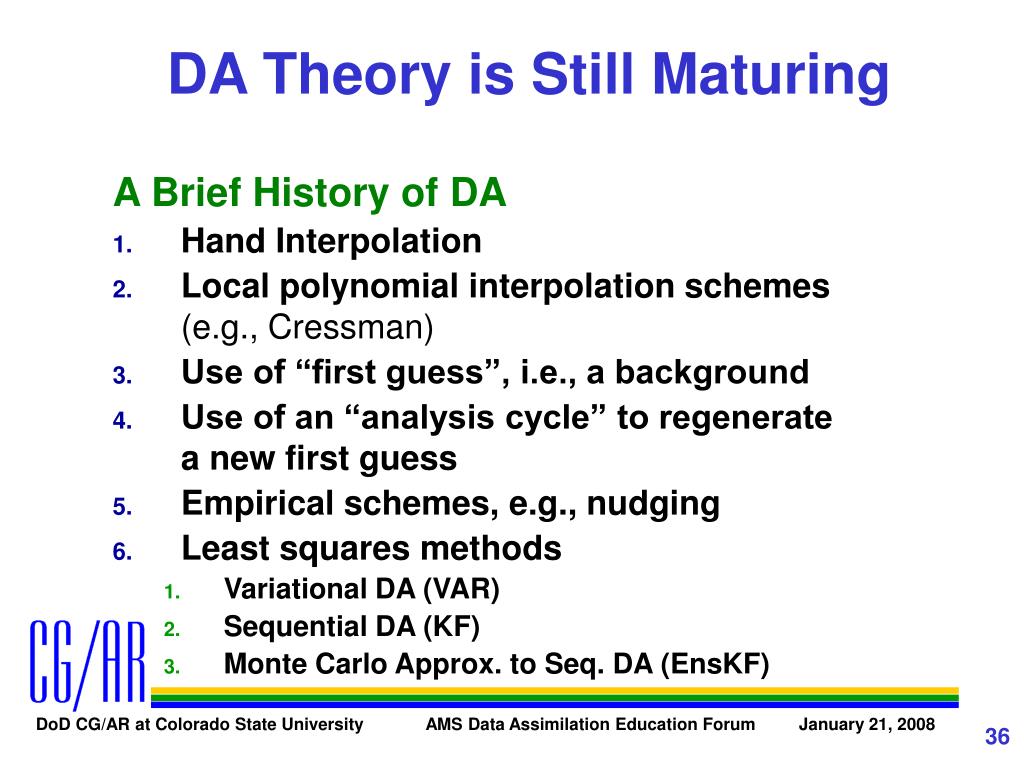 DA Theory is Still Maturing

A Brief History of DA

1. Hand Interpolation
2. Local polynomial interpolation schemes (e.g., Cressman)
3. Use of “first guess”, i.e., a background
4. Use of an “analysis cycle” to regenerate a new first guess
5. Empirical schemes, e.g., nudging
6. Least squares methods
   1. Variational DA (VAR)
   2. Sequential DA (KF)
   3. Monte Carlo Approx. to Seq. DA (EnsKF)

CG/AR

DoD CG/AR at Colorado State University AMS Data Assimilation Education Forum January 21, 2008

36